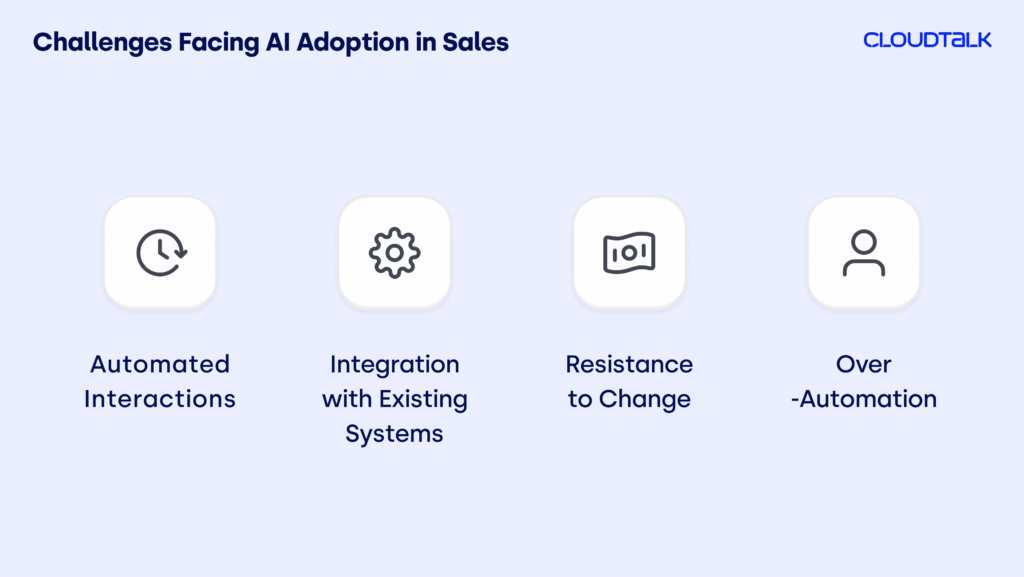 Challenges Facing AI Adoption in Sales

CLOUDTALK

Automated Interactions

Integration with Existing Systems

Resistance to Change

Over -Automation